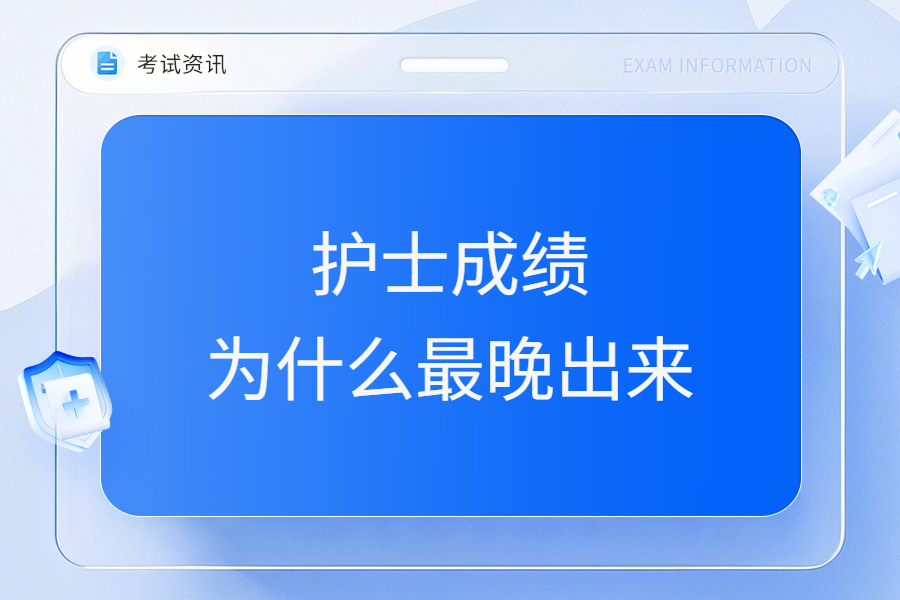 考试资讯

EXAM INFORMATION

护士成绩
为什么最晚出来